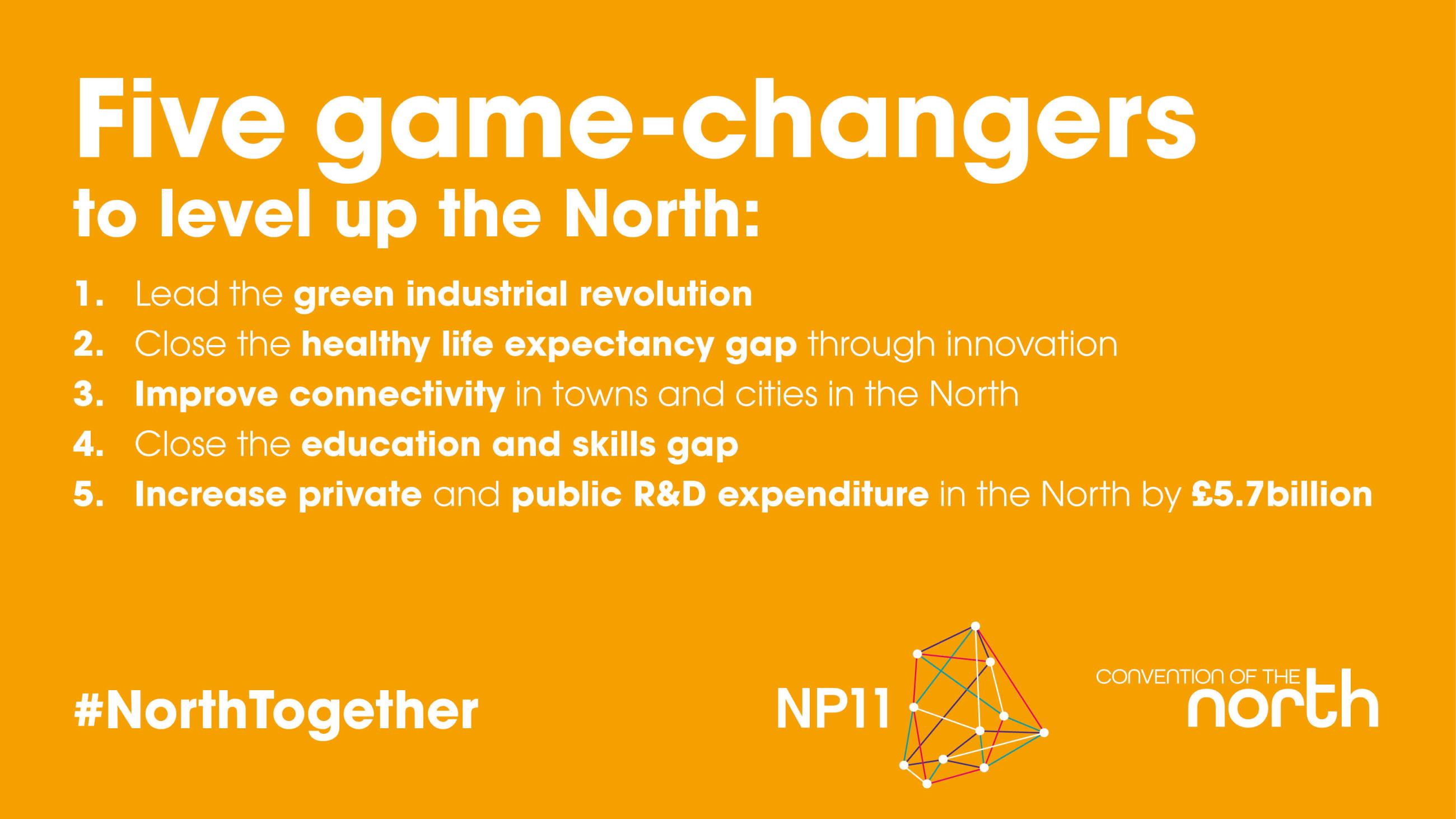 Five game-changers
to level up the North:

1. Lead the green industrial revolution
2. Close the healthy life expectancy gap through innovation
3. Improve connectivity in towns and cities in the North
4. Close the education and skills gap
5. Increase private and public R&D expenditure in the North by £5.7billion

#NorthTogether

NP11

CONVENTION OF THE north